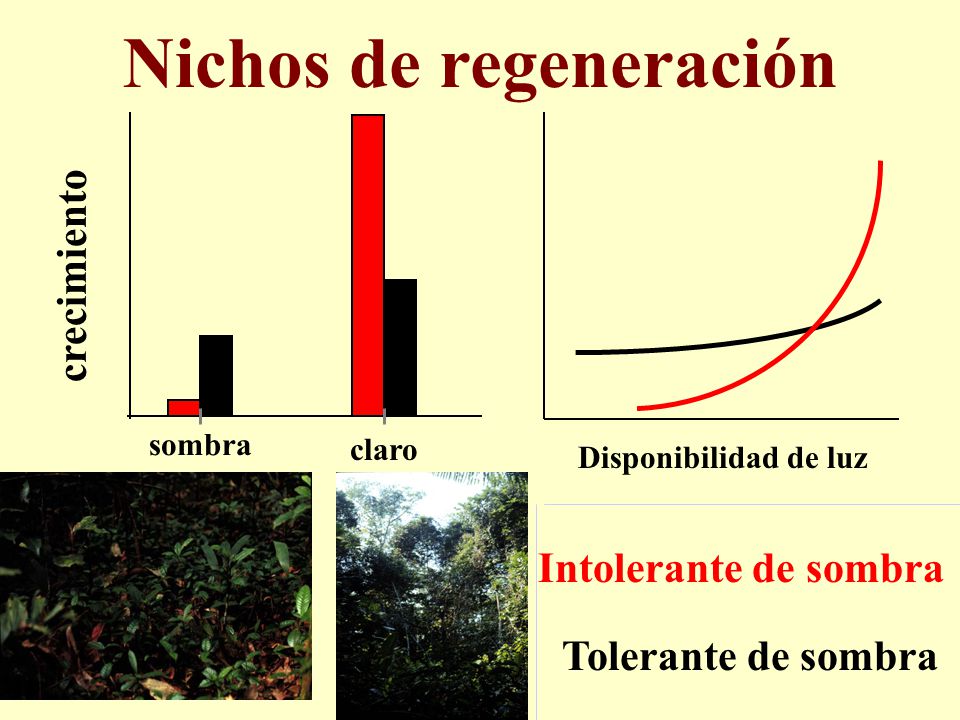 Nichos de regeneración

crecimiento

sombra

claro

Disponibilidad de luz

Intolerante de sombra

Tolerante de sombra